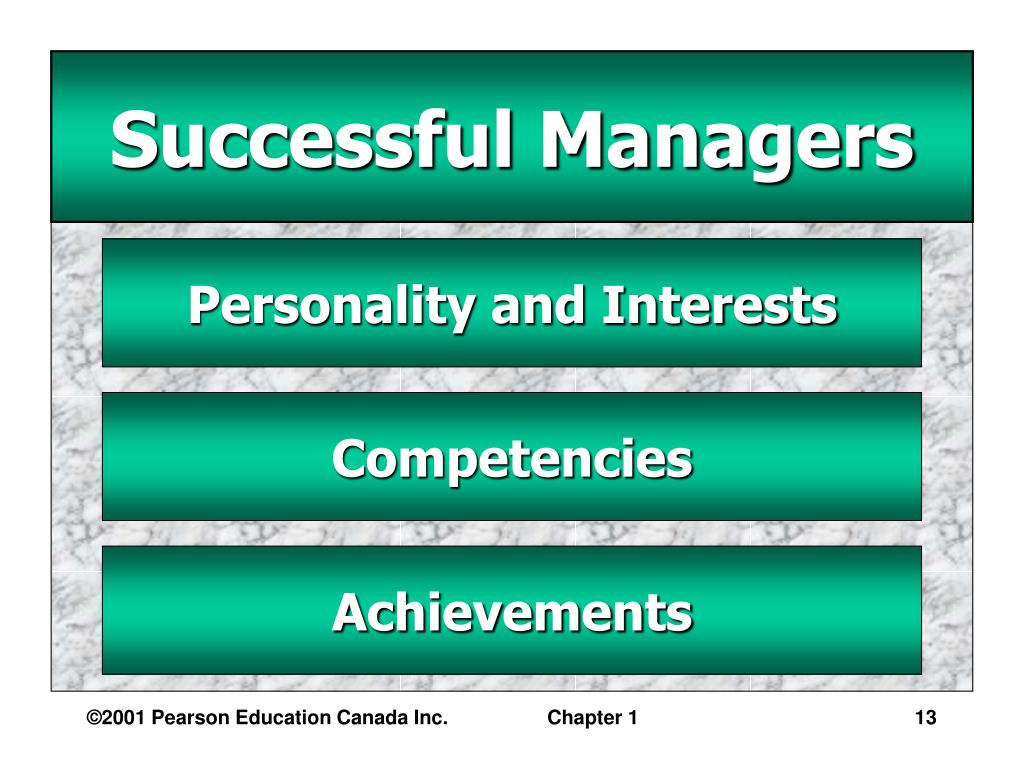 Successful Managers

Personality and Interests

Competencies

Achievements

©2001 Pearson Education Canada Inc.

Chapter 1

13